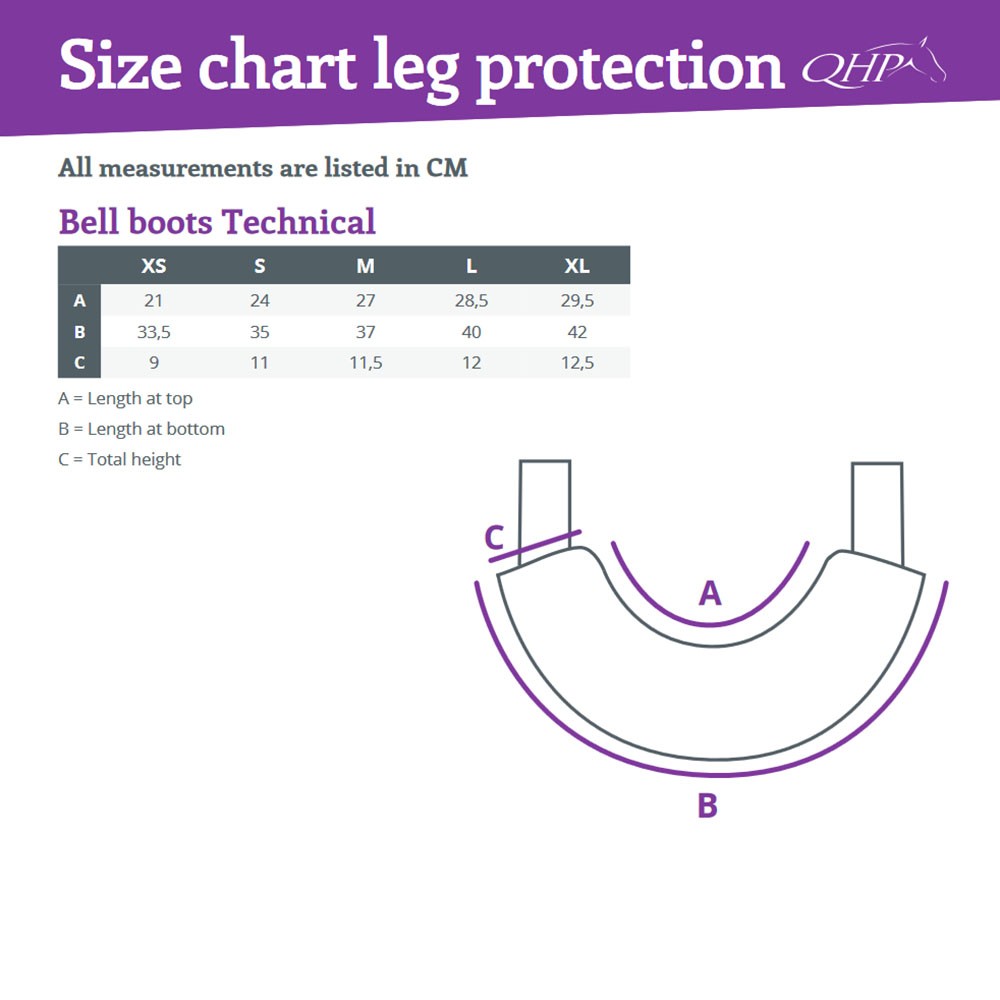 Size chart leg protection QHP

All measurements are listed in CM

Bell boots Technical

| | XS | S | M | L | XL |
|---|---|---|---|---|---|
| A | 21 | 24 | 27 | 28,5 | 29,5 |
| B | 33,5 | 35 | 37 | 40 | 42 |
| C | 9 | 11 | 11,5 | 12 | 12,5 |

A = Length at top

B = Length at bottom

C = Total height

C

A

B